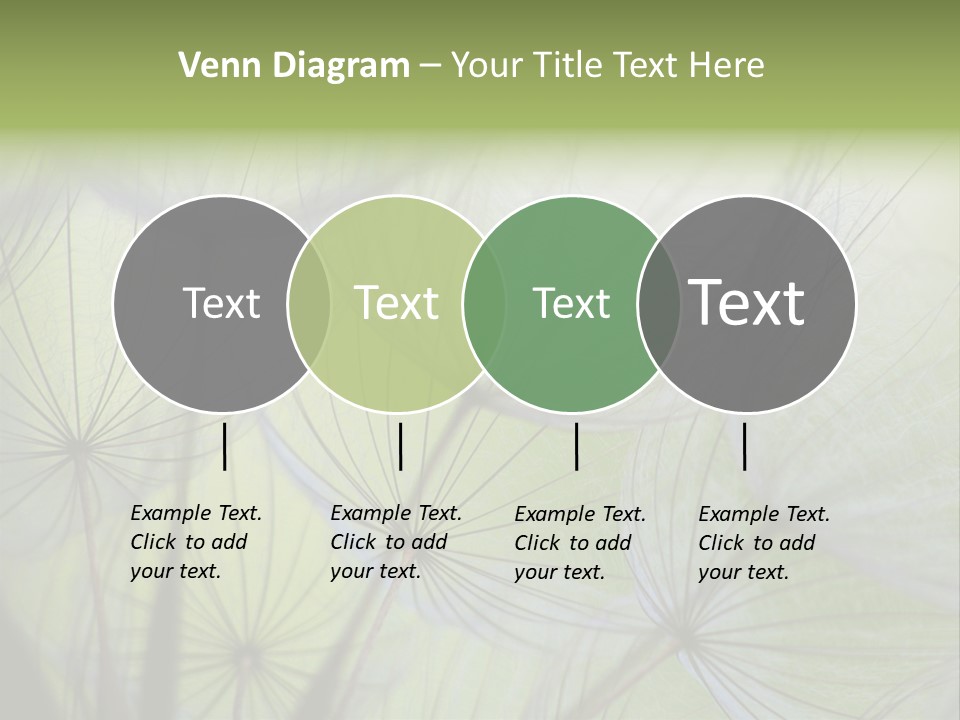 Venn Diagram – Your Title Text Here

Text

Text

Text

Text

Example Text. Click to add your text.

Example Text. Click to add your text.

Example Text. Click to add your text.

Example Text. Click to add your text.